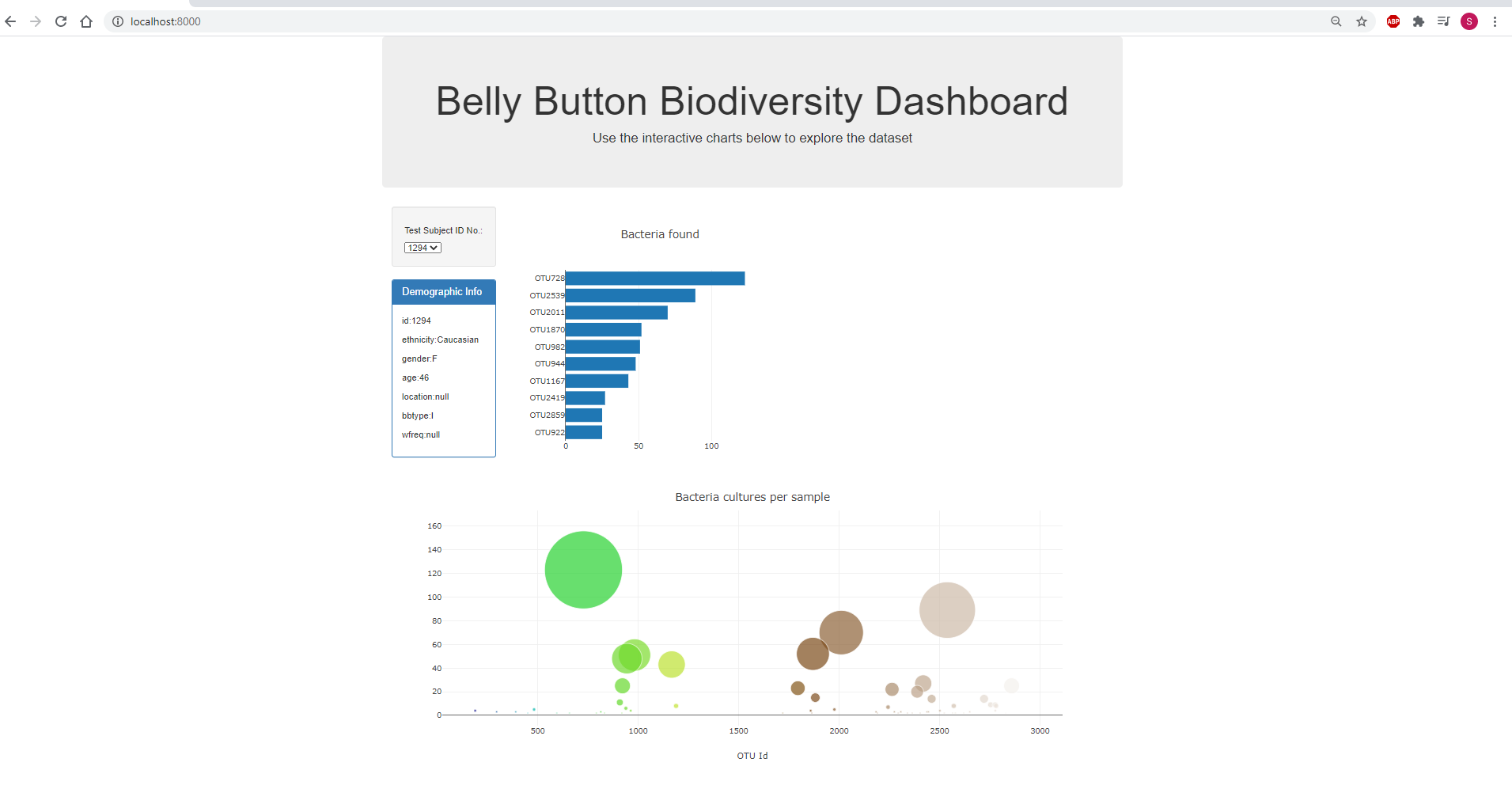 localhost:8000

ABP

S

Belly Button Biodiversity Dashboard

Use the interactive charts below to explore the dataset

Test Subject ID No.:

1294

Demographic Info

id:1294

ethnicity:Caucasian

gender:F

age:46

location:null

bbtype:I

wfreq:null

Bacteria found

OTU728
OTU2539
OTU2011
OTU1870
OTU982
OTU944
OTU1167
OTU2419
OTU2859
OTU922

0 50 100

Bacteria cultures per sample

160
140
120
100
80
60
40
20
0

500 1000 1500 2000 2500 3000

OTU Id